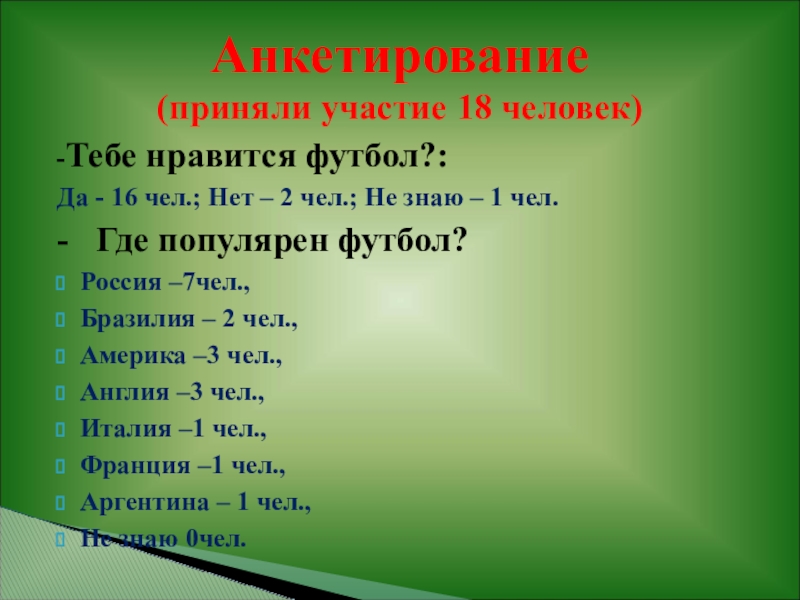 Анкетирование
(приняли участие 18 человек)

-Тебе нравится футбол?:

Да - 16 чел.; Нет – 2 чел.; Не знаю – 1 чел.

- Где популярен футбол?

Россия –7чел.,

Бразилия – 2 чел.,

Америка –3 чел.,

Англия –3 чел.,

Италия –1 чел.,

Франция –1 чел.,

Аргентина – 1 чел.,

Не знаю 0чел.